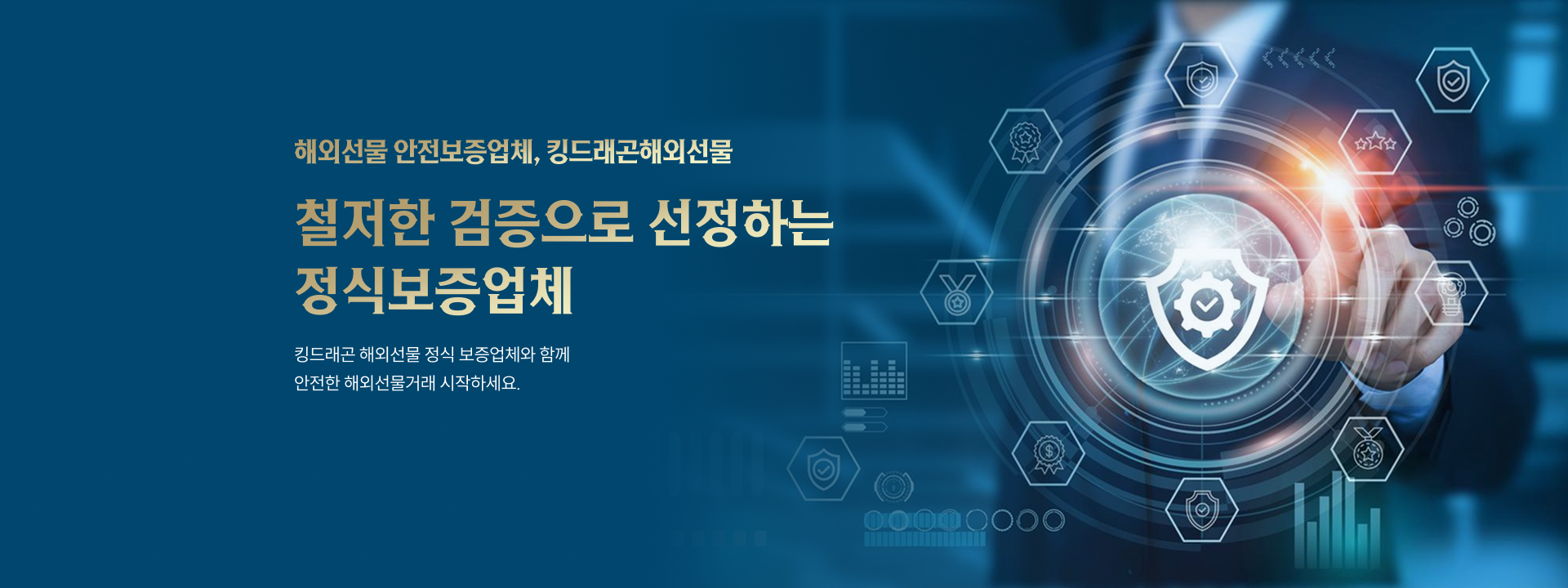 해외선물 안전보증업체, 킹드래곤해외선물

철저한 검증으로 선정하는 정식보증업체

킹드래곤 해외선물 정식 보증업체와 함께 안전한 해외선물거래 시작하세요.